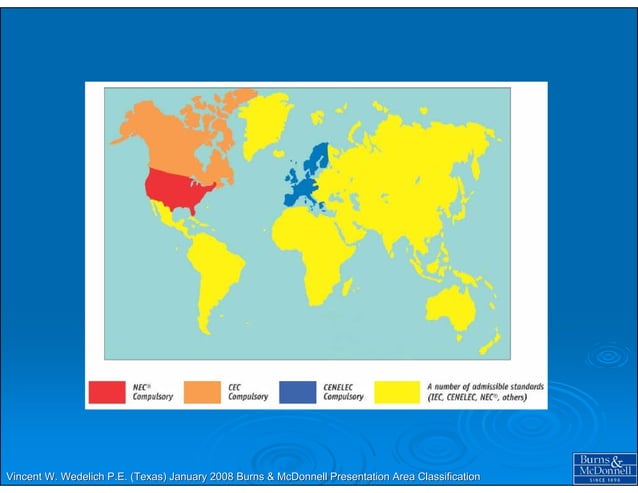 NEC® Compulsory

CEC Compulsory

CENELEC Compulsory

A number of admissible standards (IEC, CENELEC, NEC®, others)

Vincent W. Wedelich P.E. (Texas) January 2008 Burns & McDonnell Presentation Area Classification

Burns & McDonnell
SINCE 1898